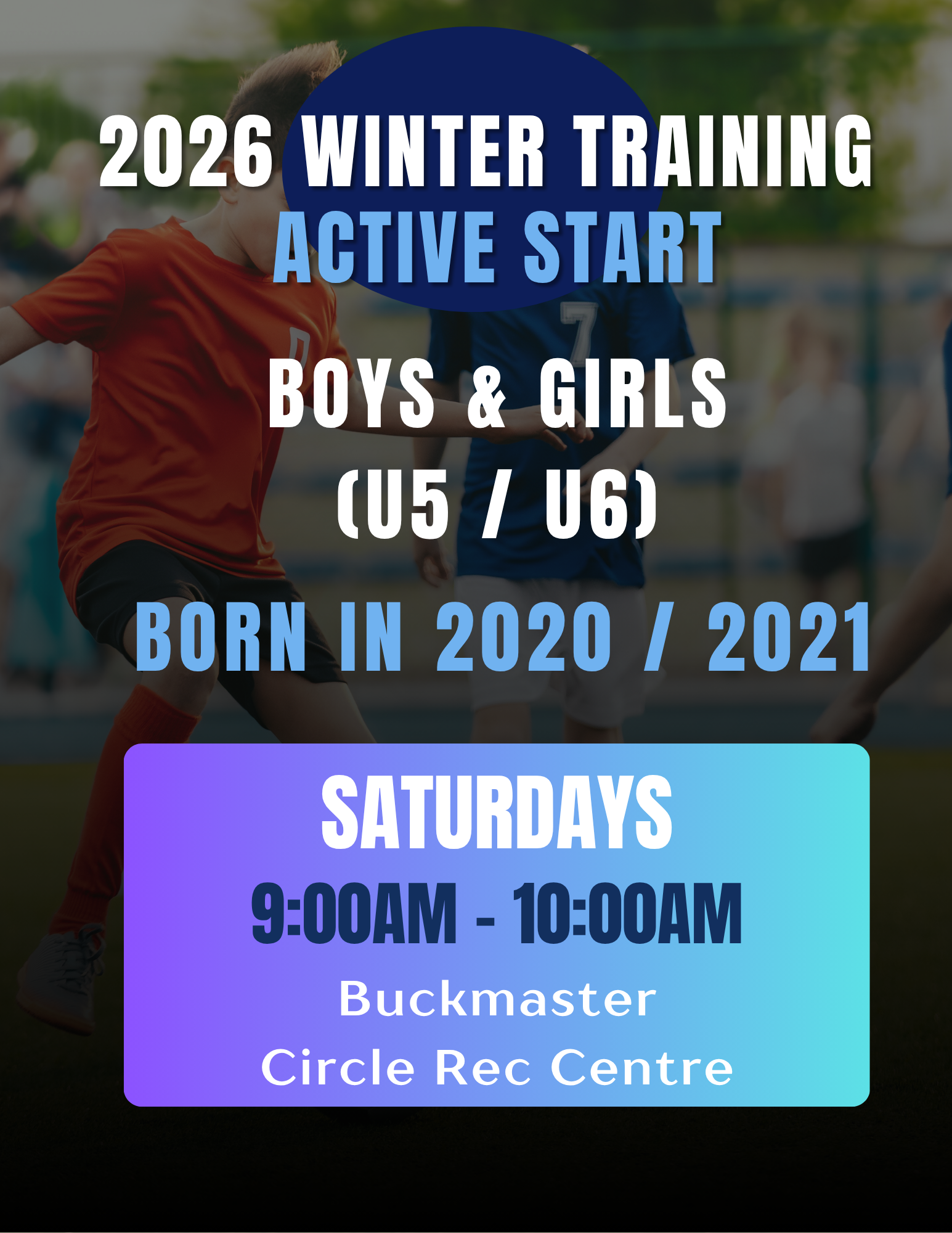 2026 WINTER TRAINING
ACTIVE START

BOYS & GIRLS
(U5 / U6)

BORN IN 2020 / 2021

SATURDAYS
9:00AM - 10:00AM
Buckmaster
Circle Rec Centre